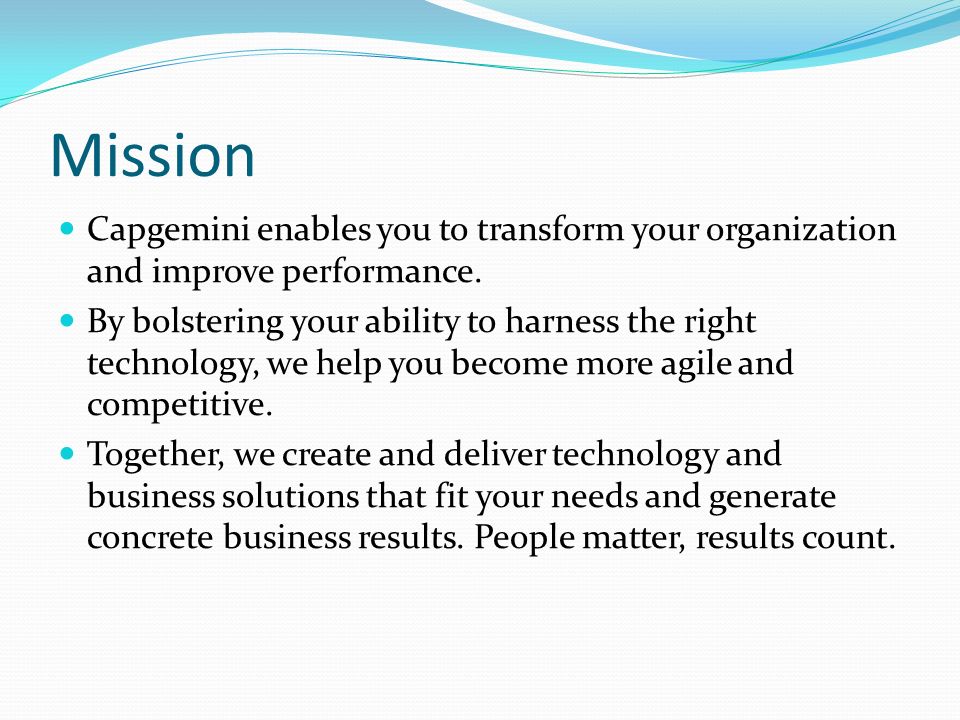 Mission

- Capgemini enables you to transform your organization and improve performance.
- By bolstering your ability to harness the right technology, we help you become more agile and competitive.
- Together, we create and deliver technology and business solutions that fit your needs and generate concrete business results. People matter, results count.